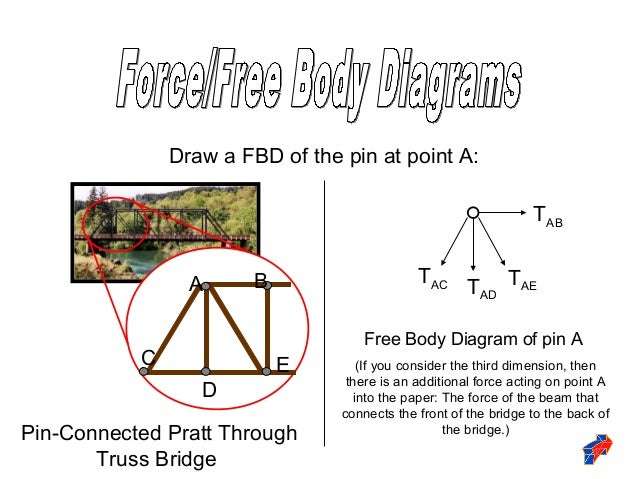 Force/Free Body Diagrams

Draw a FBD of the pin at point A:

A
B
C
D
E

Pin-Connected Pratt Through Truss Bridge

$T_{AB}$
$T_{AC}$
$T_{AD}$
$T_{AE}$

Free Body Diagram of pin A

(If you consider the third dimension, then there is an additional force acting on point A into the paper: The force of the beam that connects the front of the bridge to the back of the bridge.)